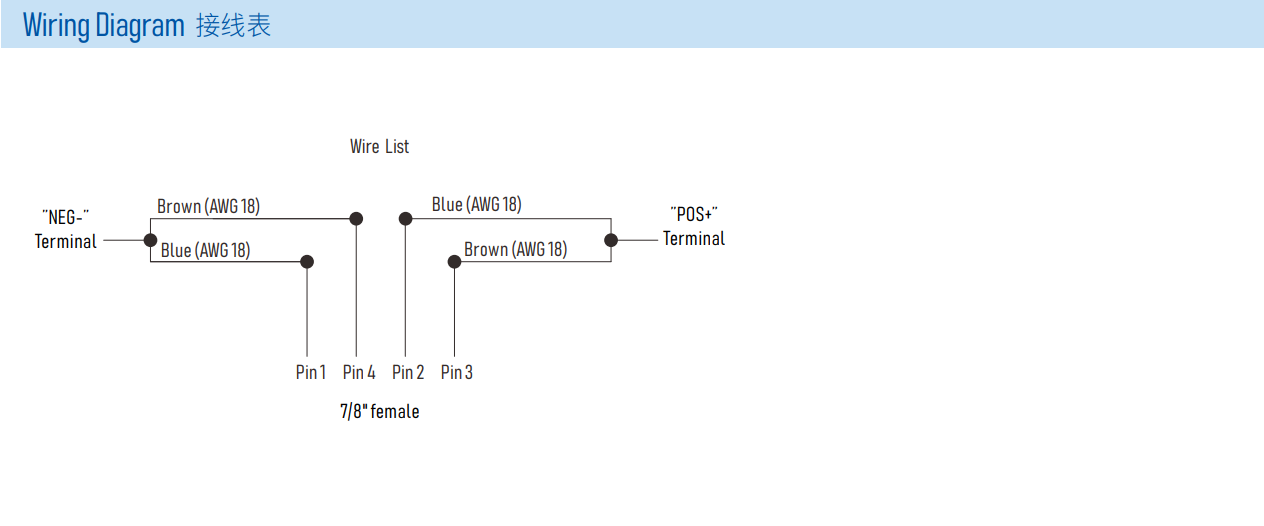 Wiring Diagram 接线表

Wire List

"NEG-" Terminal

Brown (AWG 18)

Blue (AWG 18)

Blue (AWG 18)

Brown (AWG 18)

"POS+" Terminal

Pin 1 Pin 4 Pin 2 Pin 3

7/8" female